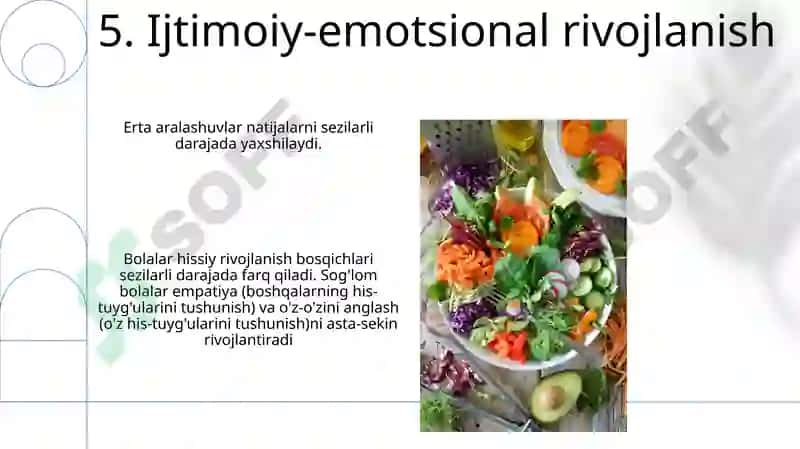 5. Ijtimoiy-emotsional rivojlanish

Erta aralashuvlar natijalarni sezilarli darajada yaxshilaydi.

Bolalar hissiy rivojlanish bosqichlari sezilarli darajada farq qiladi. Sog'lom bolalar empatiya (boshqalarning his-tuyg'ularini tushunish) va o'z-o'zini anglash (o'z his-tuyg'ularini tushunish)ni asta-sekin rivojlantiradi

SOFF

SOFF